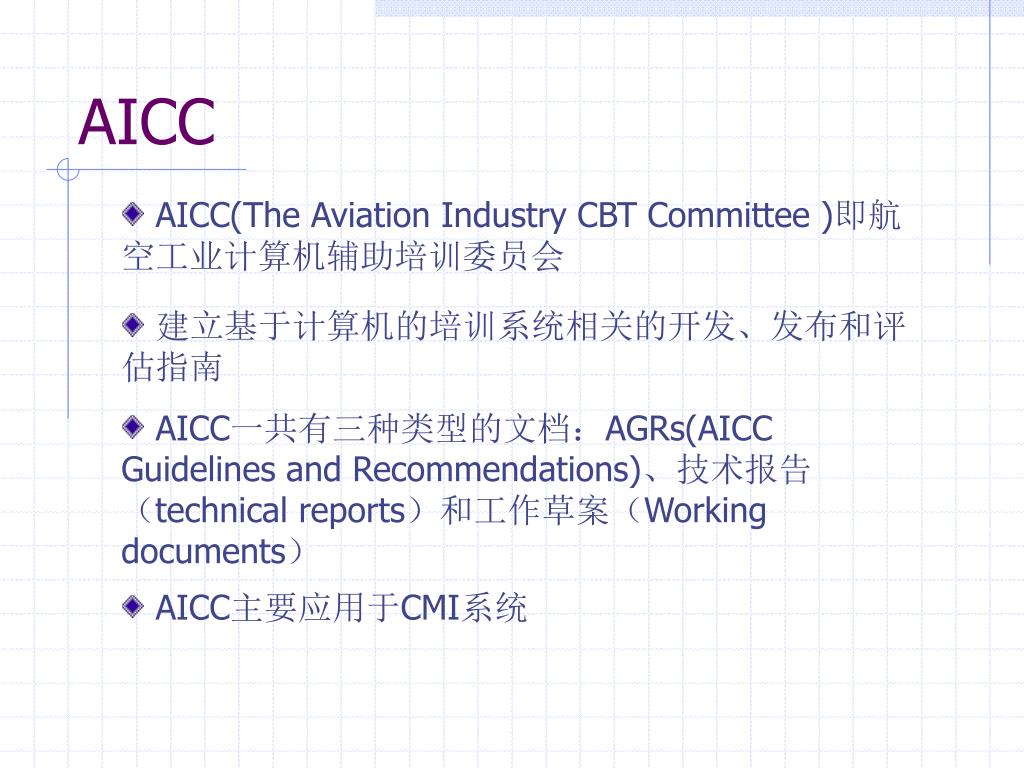 AICC

AICC(The Aviation Industry CBT Committee )即航空工业计算机辅助培训委员会

建立基于计算机的培训系统相关的开发、发布和评估指南

AICC一共有三种类型的文档：AGRs(AICC Guidelines and Recommendations)、技术报告（technical reports）和工作草案（Working documents）

AICC主要应用于CMI系统